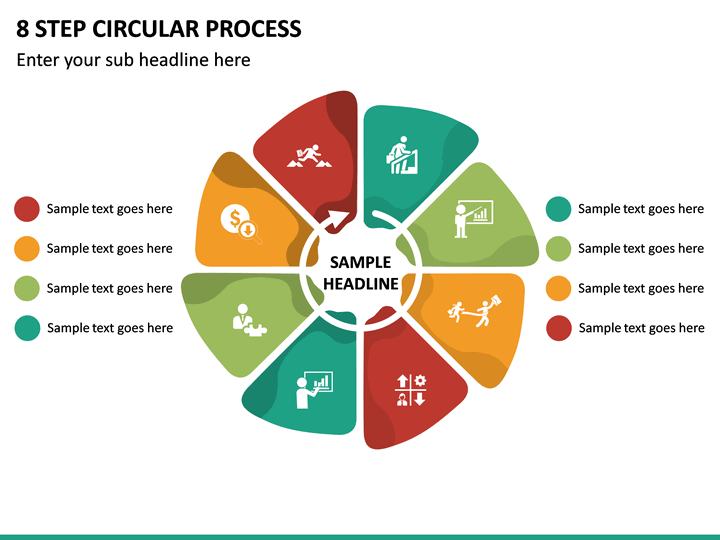 8 STEP CIRCULAR PROCESS

Enter your sub headline here

Sample text goes here

Sample text goes here

Sample text goes here

Sample text goes here

SAMPLE HEADLINE

Sample text goes here

Sample text goes here

Sample text goes here

Sample text goes here